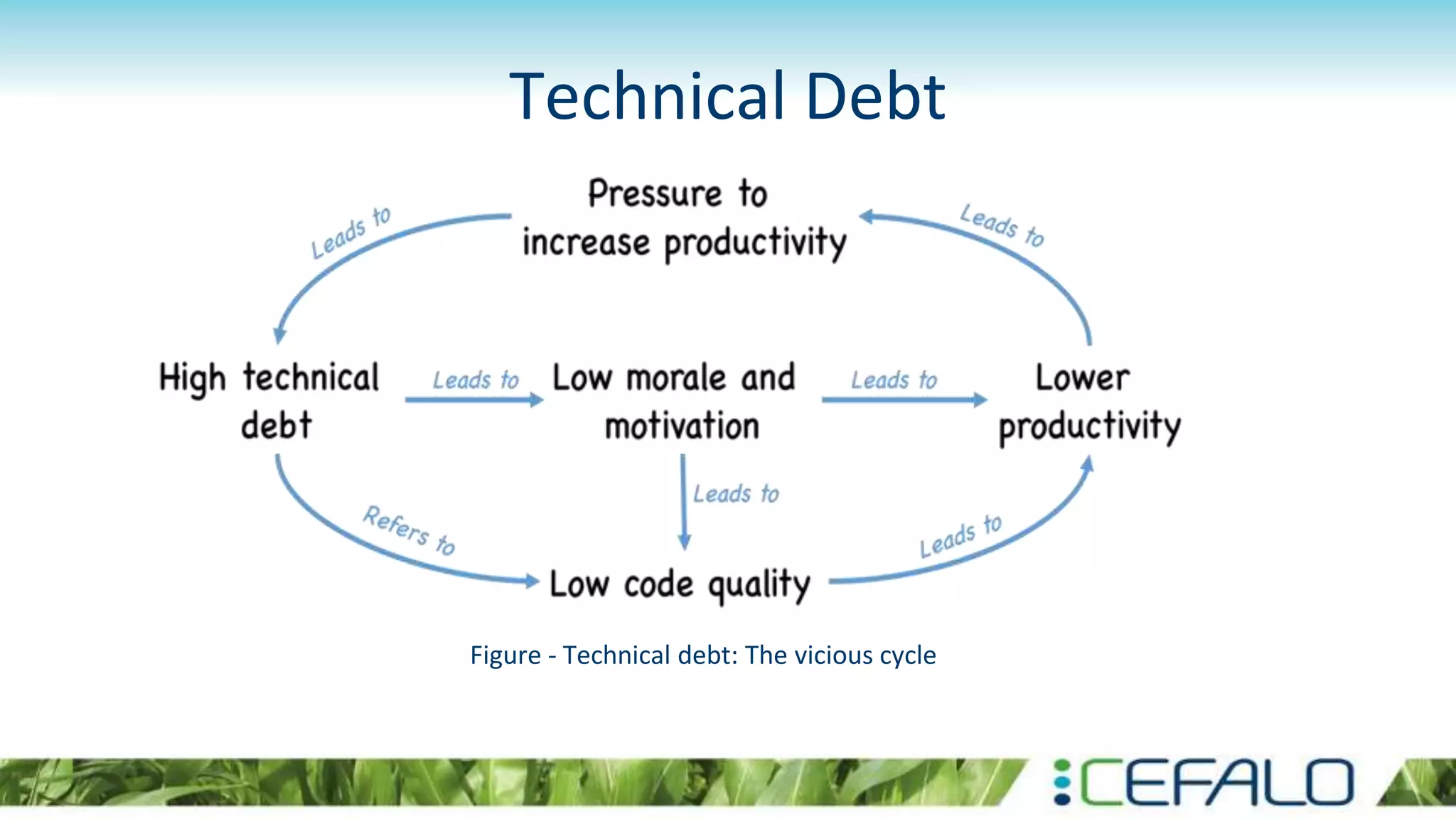 Technical Debt

Pressure to increase productivity

Leads to

Leads to

High technical debt

Leads to

Low morale and motivation

Leads to

Lower productivity

Leads to

Refers to

Leads to

Low code quality

Figure - Technical debt: The vicious cycle

CEFALO